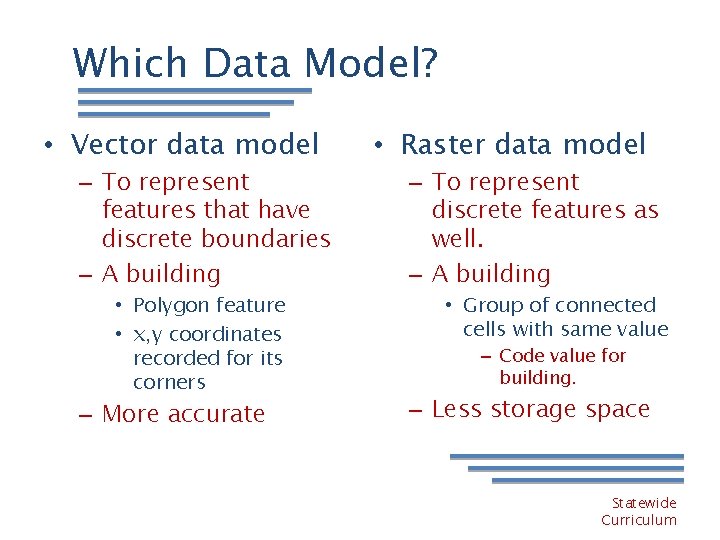 Which Data Model?

• Vector data model
– To represent features that have discrete boundaries
– A building
• Polygon feature
• x,y coordinates recorded for its corners
– More accurate

• Raster data model
– To represent discrete features as well.
– A building
• Group of connected cells with same value
– Code value for building.
– Less storage space

Statewide Curriculum